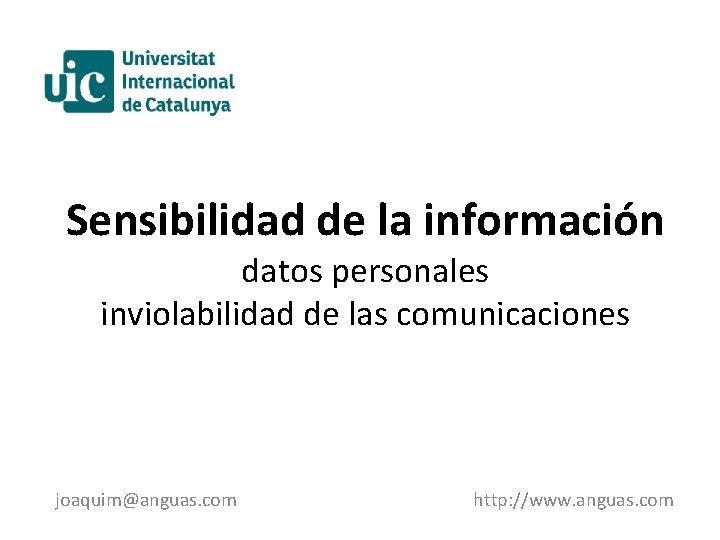 uic Universitat Internacional de Catalunya

Sensibilidad de la información
datos personales
inviolabilidad de las comunicaciones

joaquim@anguas.com

http://www.anguas.com